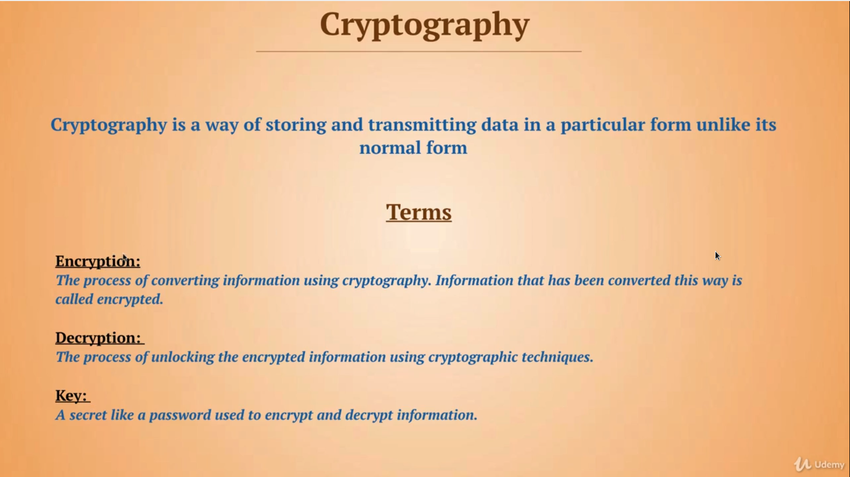 Cryptography

Cryptography is a way of storing and transmitting data in a particular form unlike its normal form

Terms

Encryption:
The process of converting information using cryptography. Information that has been converted this way is called encrypted.

Decryption:
The process of unlocking the encrypted information using cryptographic techniques.

Key:
A secret like a password used to encrypt and decrypt information.

Udemy